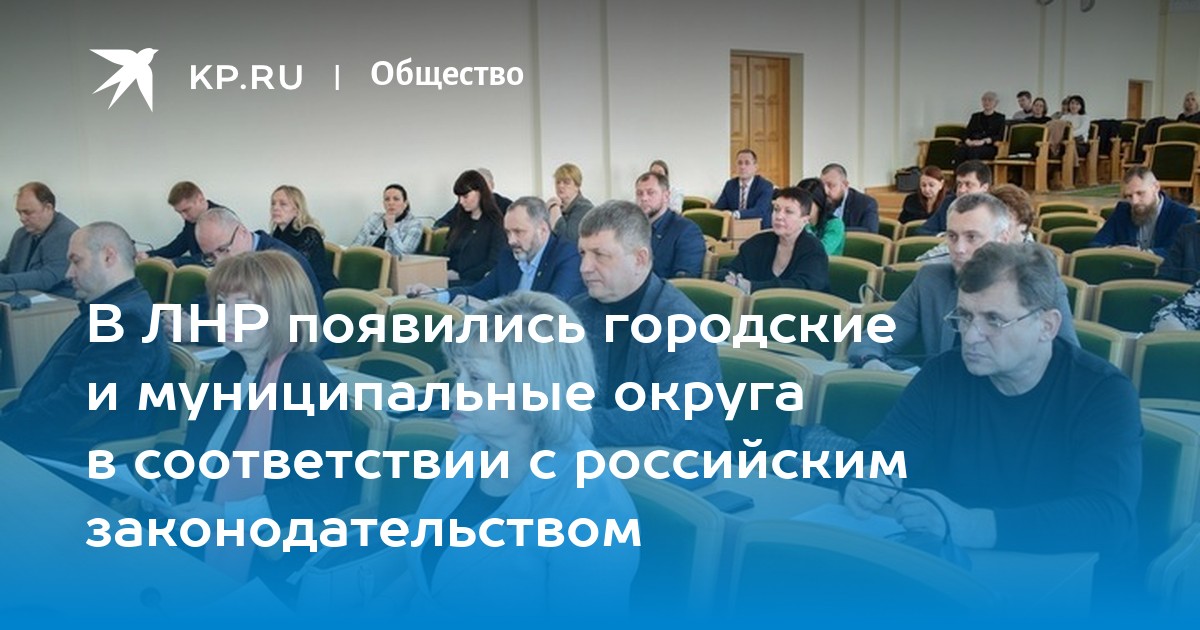 KP.RU | Общество

В ЛНР появились городские и муниципальные округа в соответствии с российским законодательством